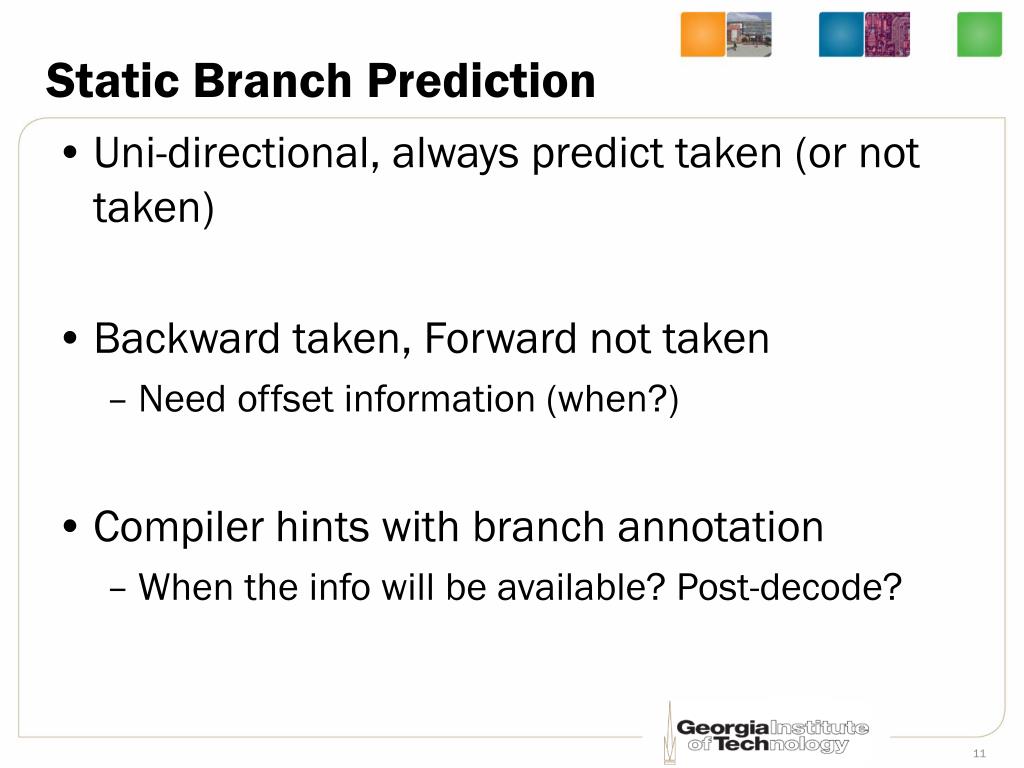 Static Branch Prediction

• Uni-directional, always predict taken (or not taken)

• Backward taken, Forward not taken
– Need offset information (when?)

• Compiler hints with branch annotation
– When the info will be available? Post-decode?

Georgia Institute of Technology

11